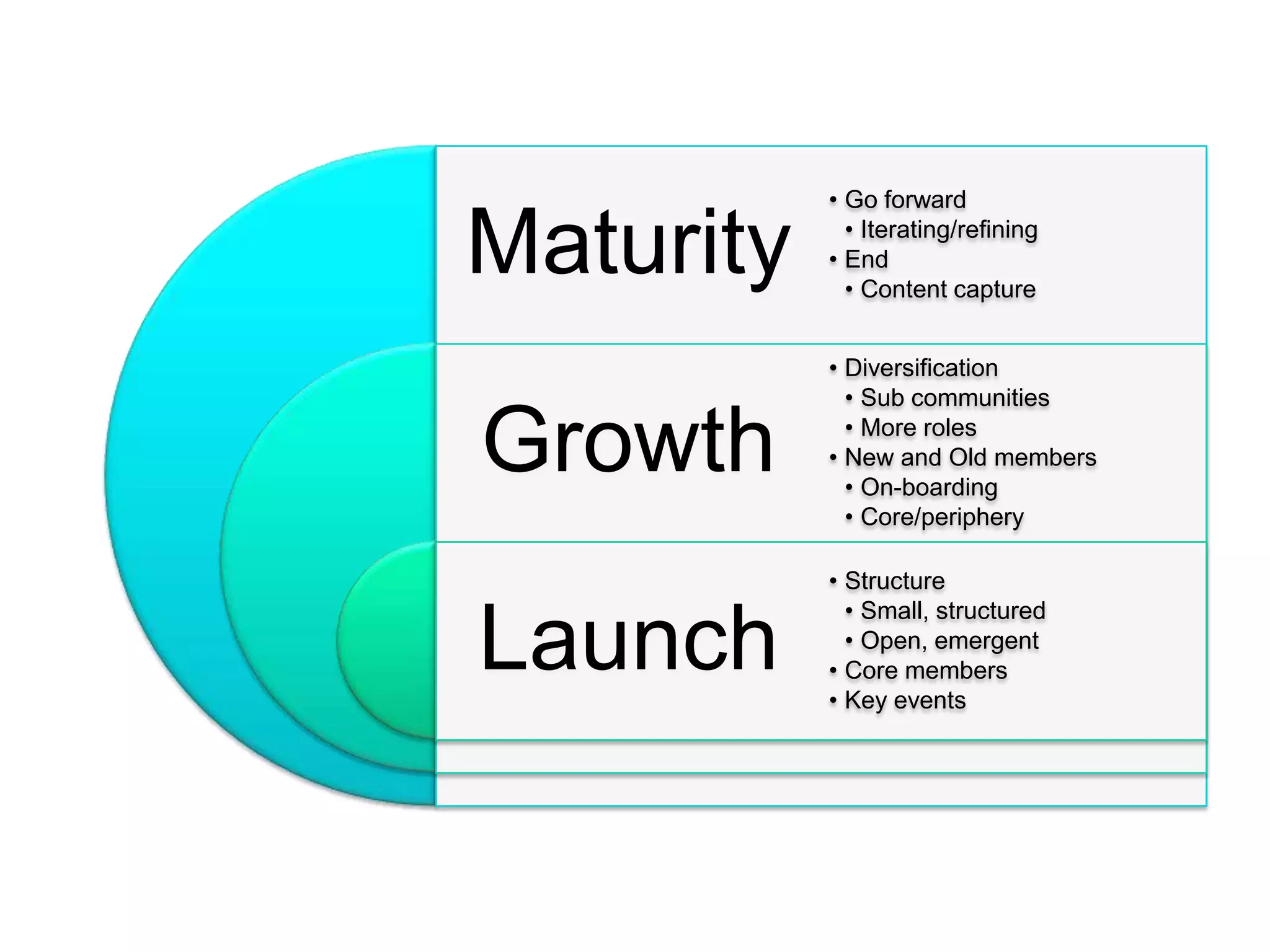 Maturity

• Go forward
  • Iterating/refining
• End
  • Content capture

Growth

• Diversification
  • Sub communities
  • More roles
• New and Old members
  • On-boarding
  • Core/periphery

Launch

• Structure
  • Small, structured
  • Open, emergent
• Core members
• Key events